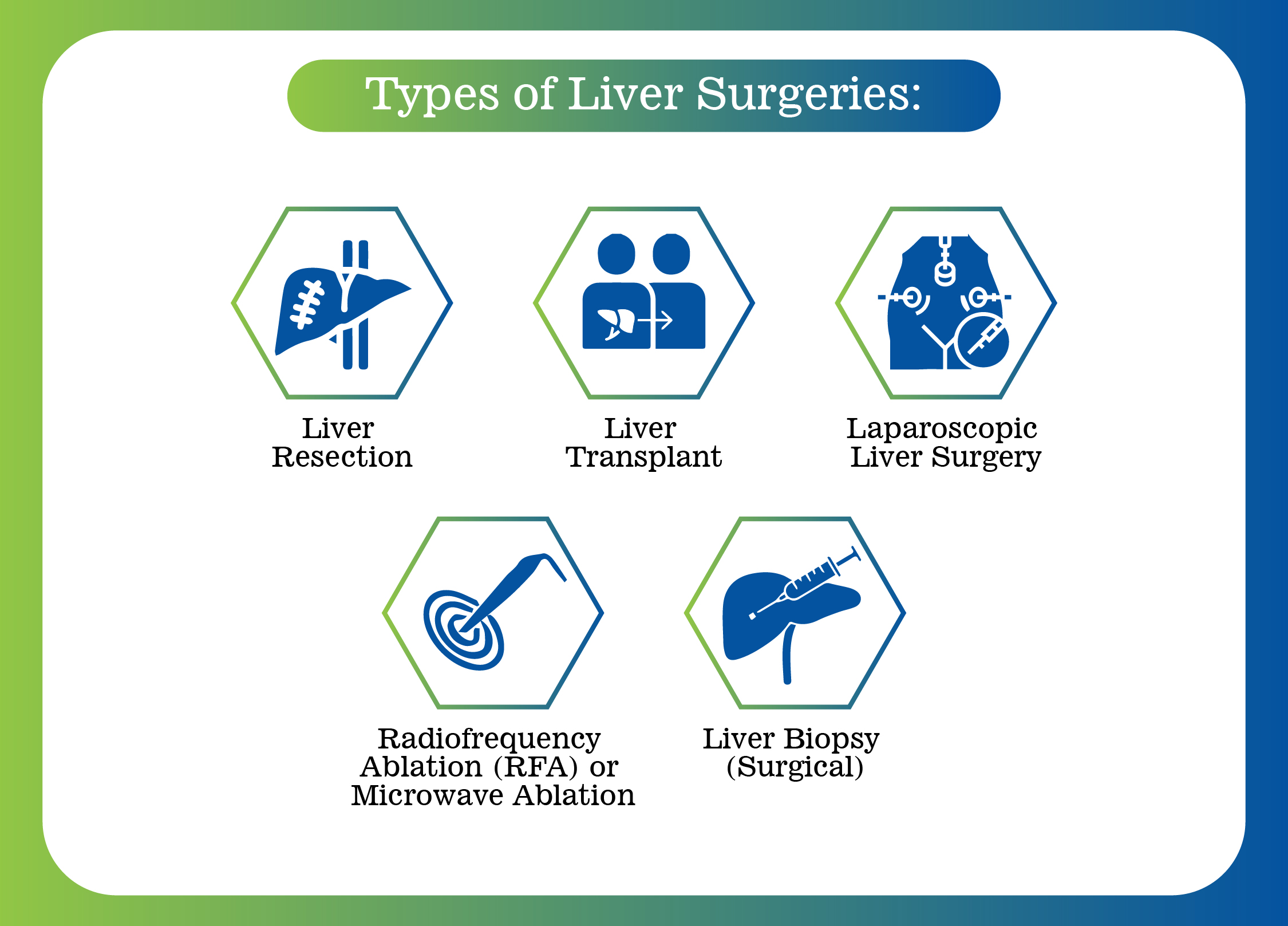 Types of Liver Surgeries:

Liver Resection

Liver Transplant

Laparoscopic Liver Surgery

Radiofrequency Ablation (RFA) or Microwave Ablation

Liver Biopsy (Surgical)